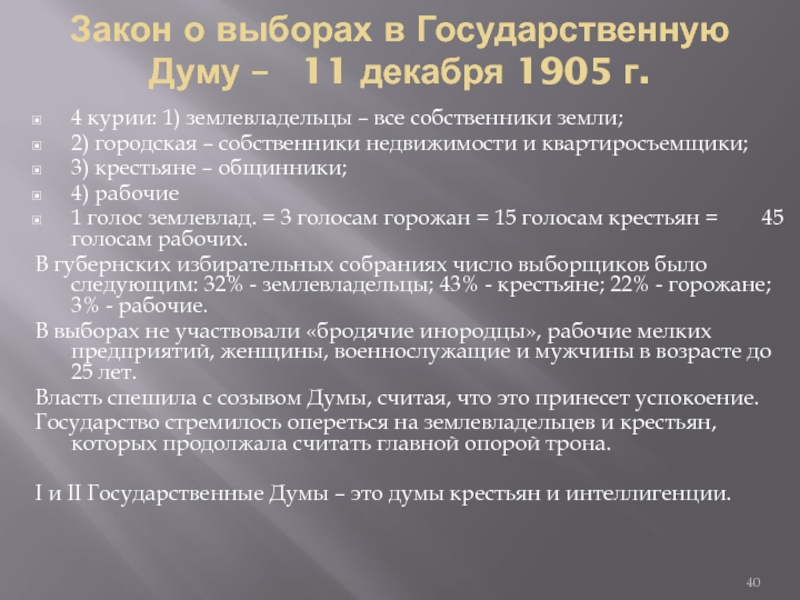 Закон о выборах в Государственную Думу – 11 декабря 1905 г.

4 курии: 1) землевладельцы – все собственники земли;

2) городская – собственники недвижимости и квартиросъемщики;

3) крестьяне – общинники;

4) рабочие

1 голос землевлад. = 3 голосам горожан = 15 голосам крестьян = 45 голосам рабочих.

В губернских избирательных собраниях число выборщиков было следующим: 32% - землевладельцы; 43% - крестьяне; 22% - горожане; 3% - рабочие.

В выборах не участвовали «бродячие инородцы», рабочие мелких предприятий, женщины, военнослужащие и мужчины в возрасте до 25 лет.

Власть спешила с созывом Думы, считая, что это принесет успокоение.

Государство стремилось опереться на землевладельцев и крестьян, которых продолжала считать главной опорой трона.

I и II Государственные Думы – это думы крестьян и интеллигенции.

40